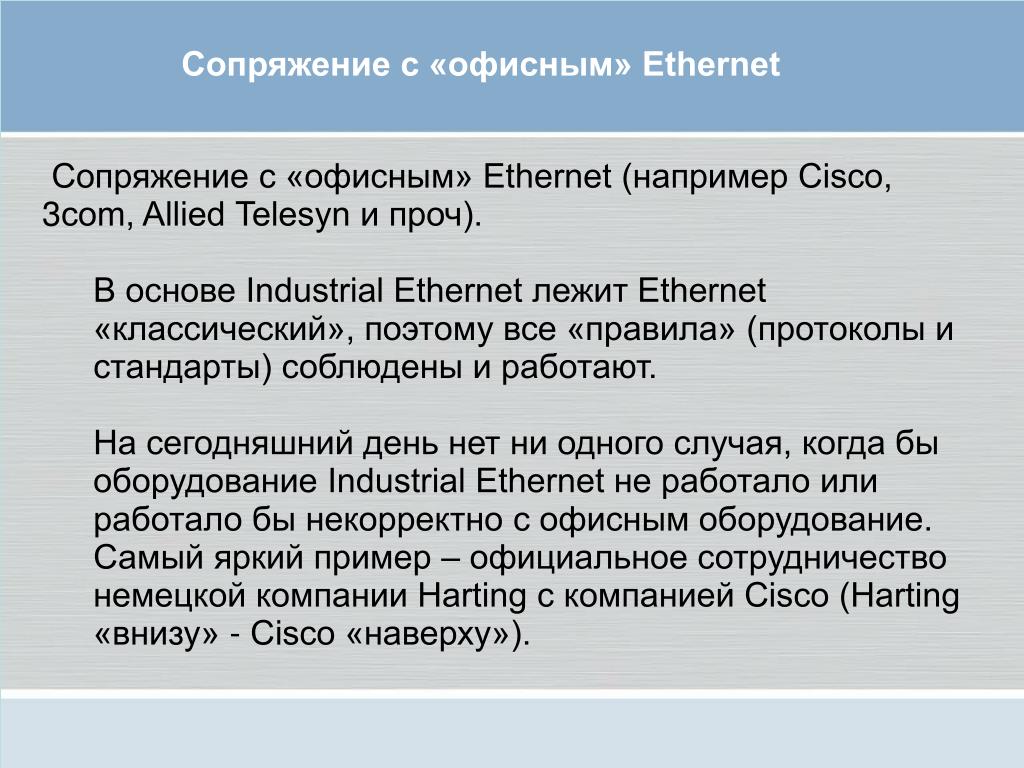 Сопряжение с «офисным» Ethernet

Сопряжение с «офисным» Ethernet (например Cisco, 3com, Allied Telesyn и проч).

В основе Industrial Ethernet лежит Ethernet «классический», поэтому все «правила» (протоколы и стандарты) соблюдены и работают.

На сегодняшний день нет ни одного случая, когда бы оборудование Industrial Ethernet не работало или работало бы некорректно с офисным оборудование. Самый яркий пример – официальное сотрудничество немецкой компании Harting с компанией Cisco (Harting «внизу» - Cisco «наверху»).